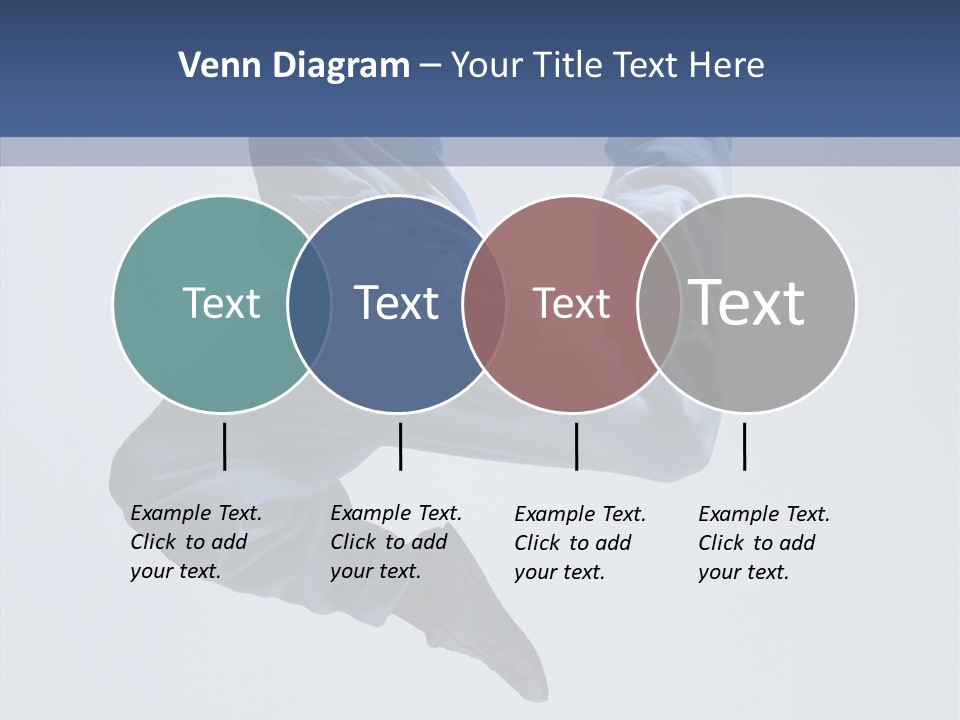 Venn Diagram – Your Title Text Here

Text

Text

Text

Text

Example Text. Click to add your text.

Example Text. Click to add your text.

Example Text. Click to add your text.

Example Text. Click to add your text.